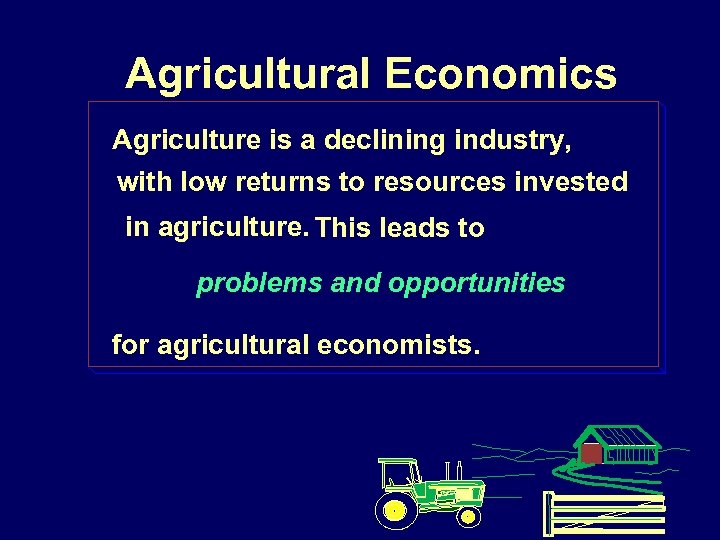 Agricultural Economics

Agriculture is a declining industry, with low returns to resources invested in agriculture. This leads to

problems and opportunities

for agricultural economists.